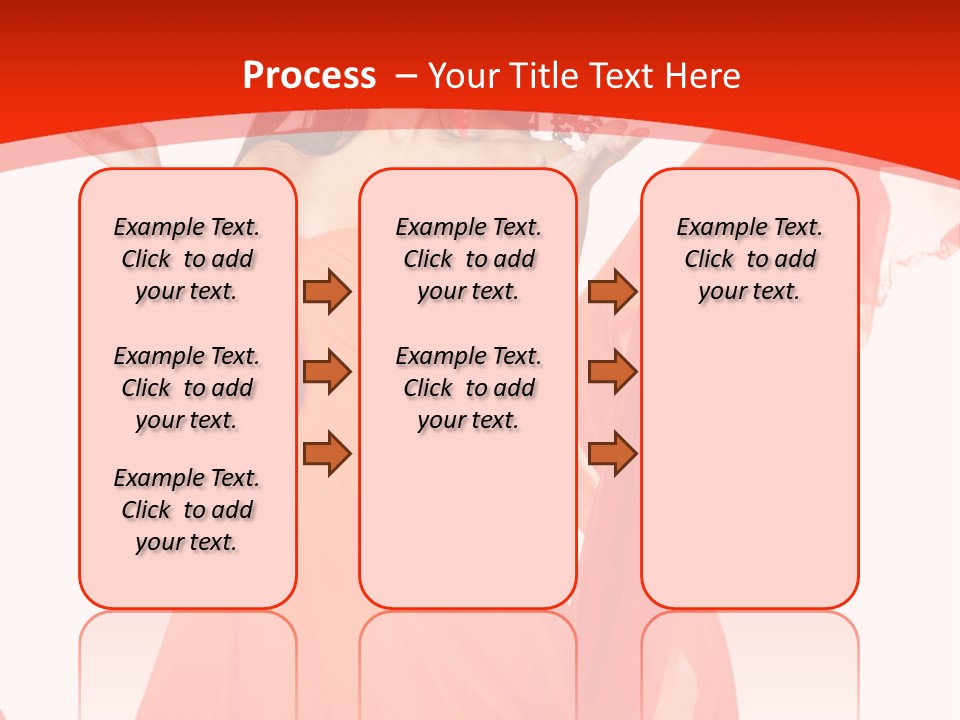 Process – Your Title Text Here

Example Text. Click to add your text.

Example Text. Click to add your text.

Example Text. Click to add your text.

Example Text. Click to add your text.

Example Text. Click to add your text.

Example Text. Click to add your text.